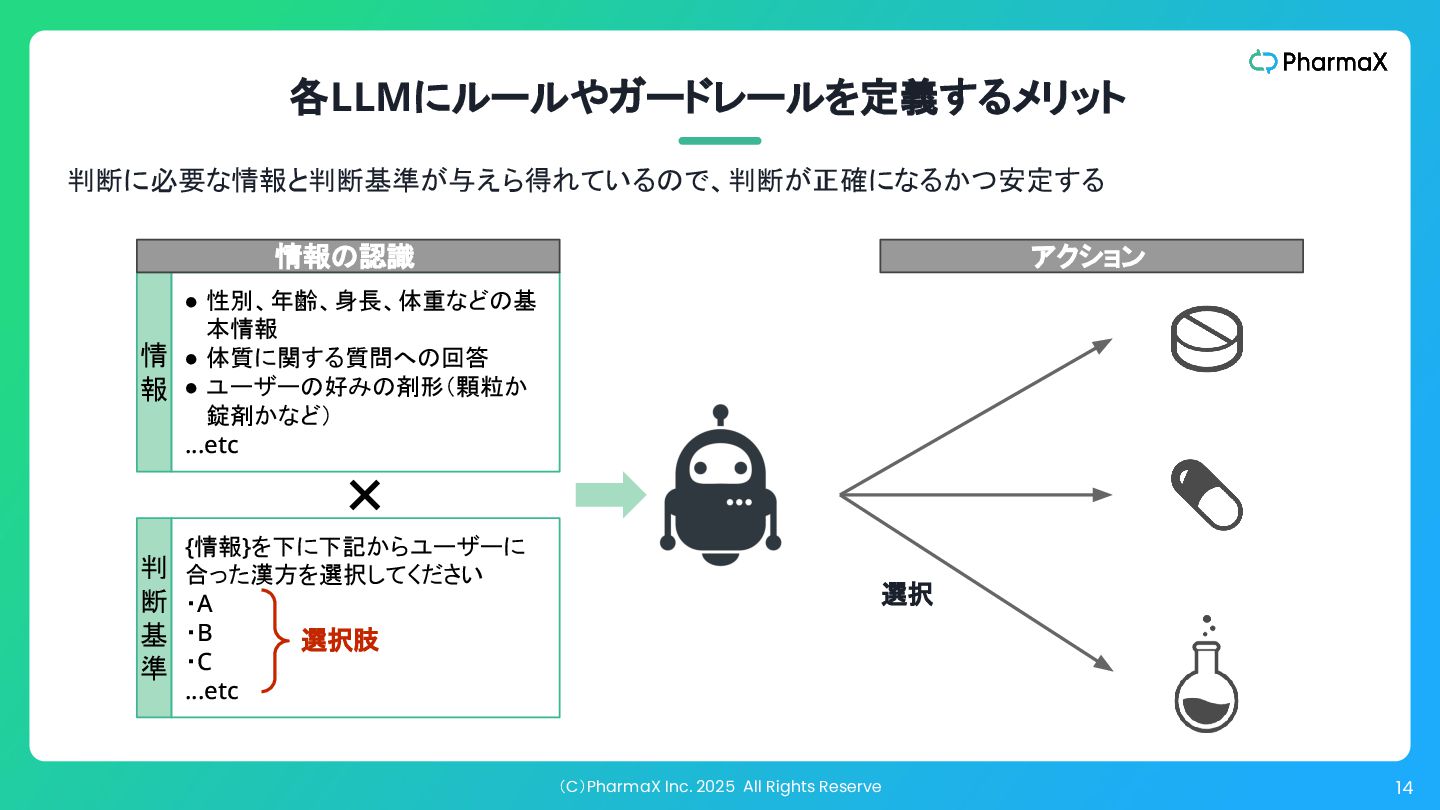 PharmaX

各LLMにルールやガードレールを定義するメリット

判断に必要な情報と判断基準が与えら得れているので、判断が正確になるかつ安定する

情報の認識

情報

● 性別、年齢、身長、体重などの基本情報
● 体質に関する質問への回答
● ユーザーの好みの剤形（顆粒か錠剤かなど）
...etc

×

判断基準

{情報}を下に下記からユーザーに合った漢方を選択してください
・A
・B
・C
...etc

選択肢

アクション

選択

（C）PharmaX Inc. 2025 All Rights Reserve

14